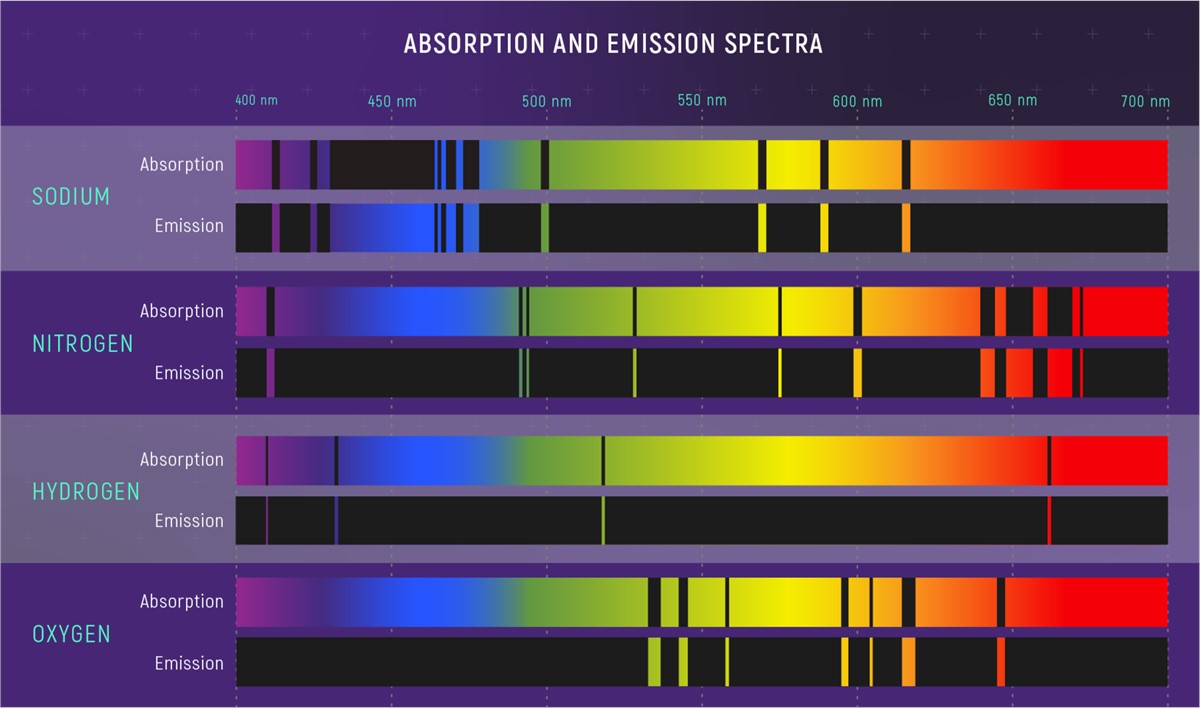 ABSORPTION AND EMISSION SPECTRA

400 nm 450 nm 500 nm 550 nm 600 nm 650 nm 700 nm

SODIUM
Absorption
Emission

NITROGEN
Absorption
Emission

HYDROGEN
Absorption
Emission

OXYGEN
Absorption
Emission